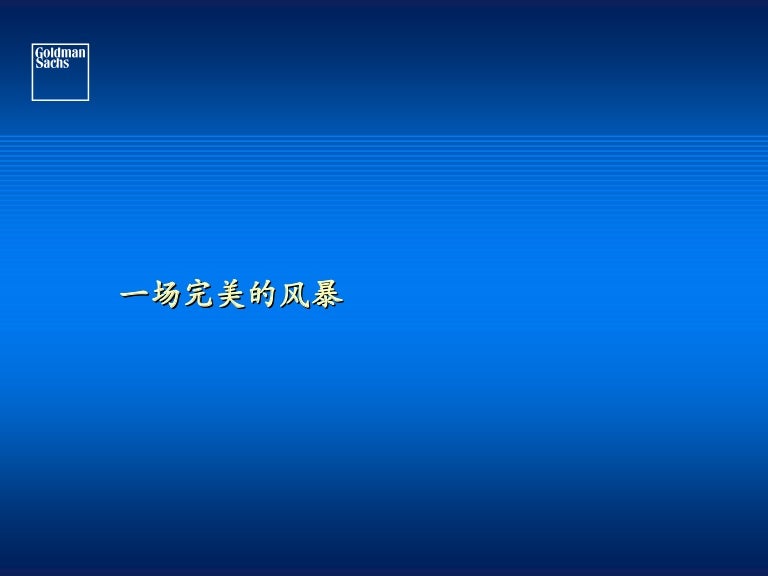 Goldman Sachs

一场完美的风暴